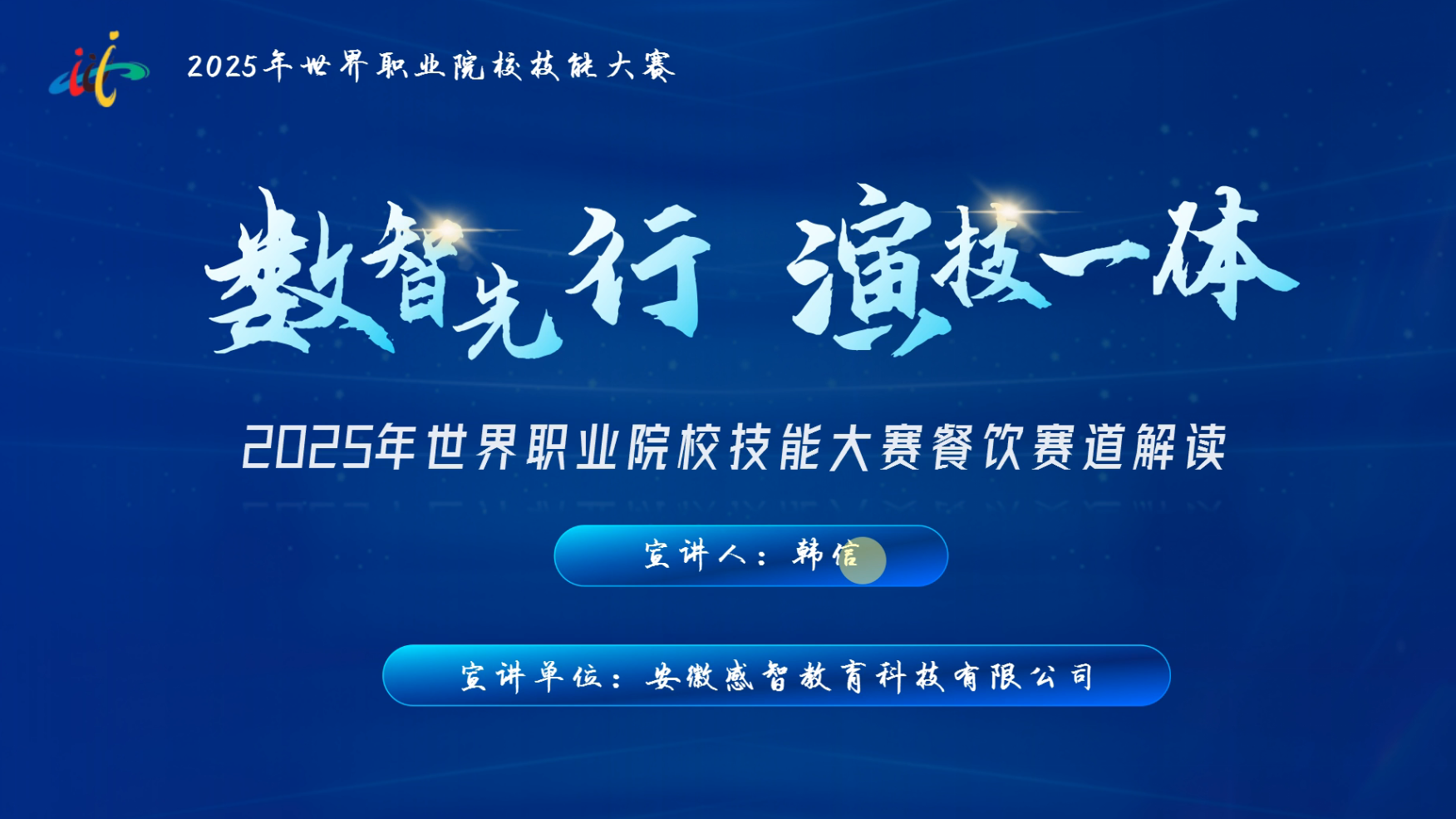 2025年世界职业院校技能大赛

数智先行 演技一体

2025年世界职业院校技能大赛餐饮赛道解读

宣讲人：韩信

宣讲单位：安徽感智教育科技有限公司